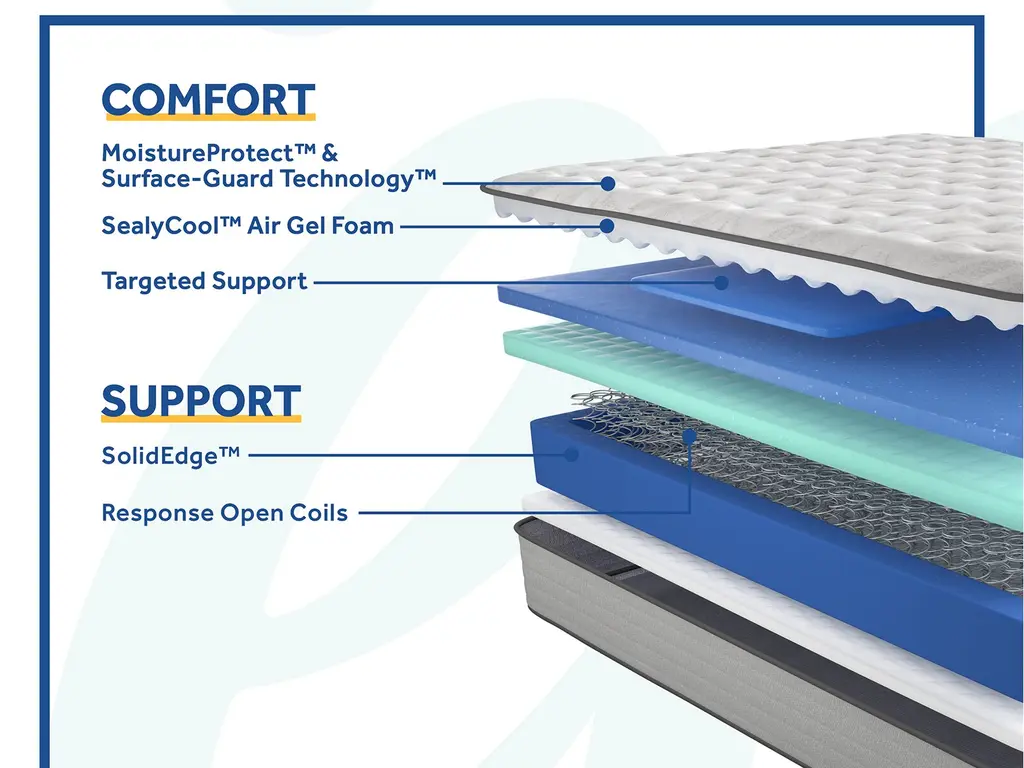 COMFORT

MoistureProtect™ & Surface-Guard Technology™

SealyCool™ Air Gel Foam

Targeted Support

SUPPORT

SolidEdge™

Response Open Coils